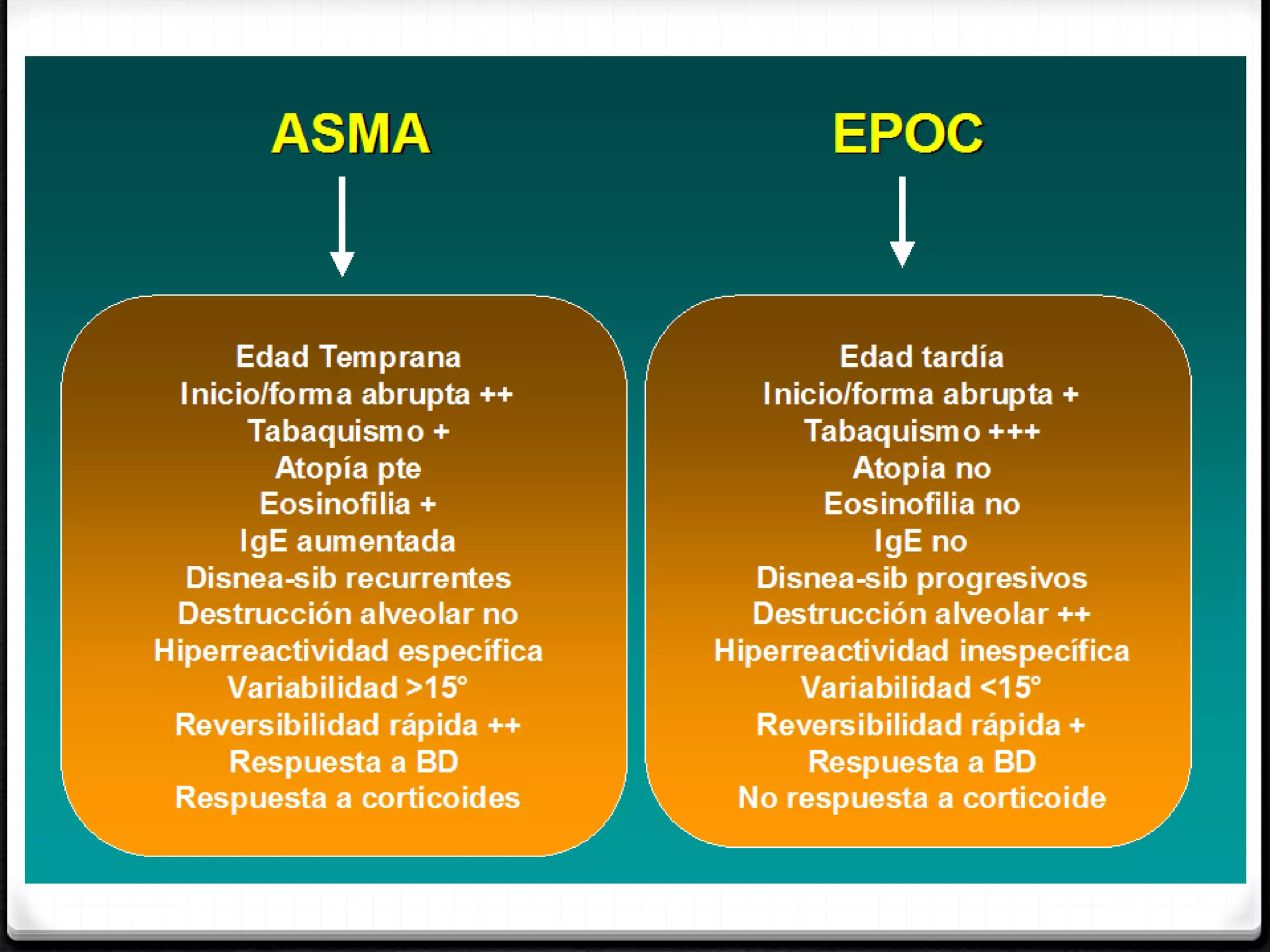 ASMA

Edad Temprana
Inicio/forma abrupta ++
Tabaquismo +
Atopía pte
Eosinofilia +
IgE aumentada
Disnea-sib recurrentes
Destrucción alveolar no
Hiperreactividad específica
Variabilidad >15°
Reversibilidad rápida ++
Respuesta a BD
Respuesta a corticoides

EPOC

Edad tardía
Inicio/forma abrupta +
Tabaquismo +++
Atopia no
Eosinofilia no
IgE no
Disnea-sib progresivos
Destrucción alveolar ++
Hiperreactividad inespecífica
Variabilidad <15°
Reversibilidad rápida +
Respuesta a BD
No respuesta a corticoide